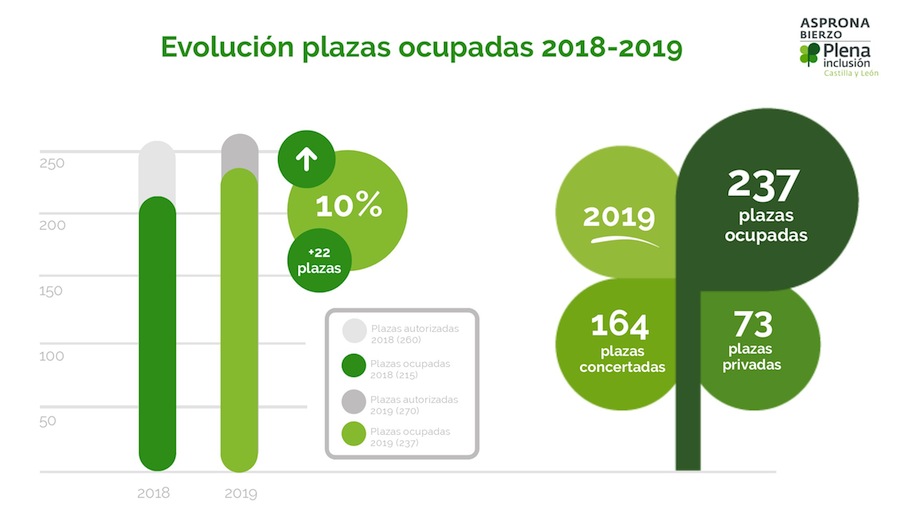 Evolución plazas ocupadas 2018-2019

ASPRONA BIERZO
Plena inclusión
Castilla y León

250
200
150
100
50

2018
2019

10%
+22 plazas

Plazas autorizadas 2018 (260)
Plazas ocupadas 2018 (215)
Plazas autorizadas 2019 (270)
Plazas ocupadas 2019 (237)

2019

237 plazas ocupadas

164 plazas concertadas

73 plazas privadas